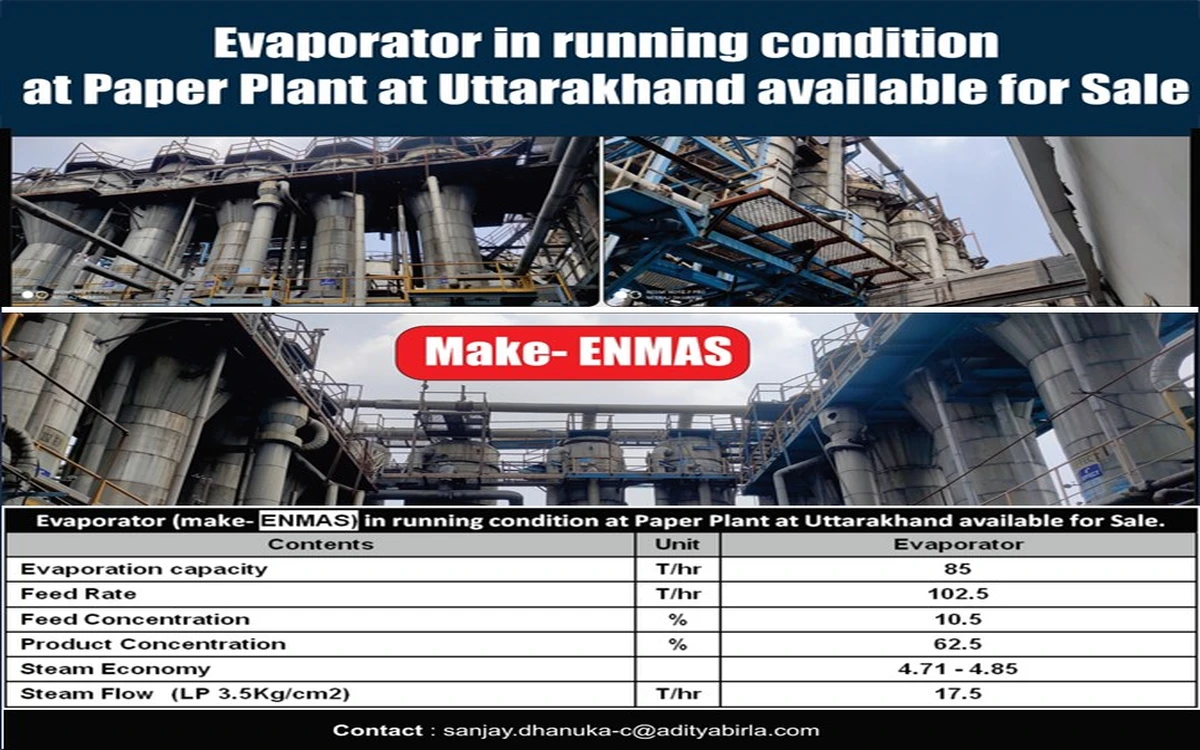 Evaporator in running condition at Paper Plant at Uttarakhand available for Sale

Make- ENMAS

Evaporator (make- ENMAS) in running condition at Paper Plant at Uttarakhand available for Sale.

| Contents | Unit | Evaporator |
|---|---|---|
| Evaporation capacity | T/hr | 85 |
| Feed Rate | T/hr | 102.5 |
| Feed Concentration | % | 10.5 |
| Product Concentration | % | 62.5 |
| Steam Economy | | 4.71 - 4.85 |
| Steam Flow (LP 3.5Kg/cm2) | T/hr | 17.5 |

Contact : sanjay.dhanuka-c@adityabirla.com